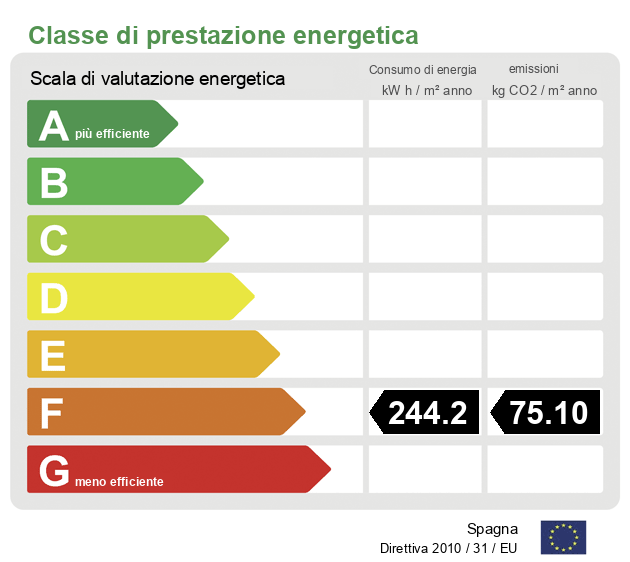 Classe di prestazione energetica

| Scala di valutazione energetica | Consumo di energia kW h / m² anno | emissioni kg CO2 / m² anno |
|---|---|---|
| A più efficiente | | |
| B | | |
| C | | |
| D | | |
| E | | |
| F | 244.2 | 75.10 |
| G meno efficiente | | |

Spagna
Direttiva 2010 / 31 / EU